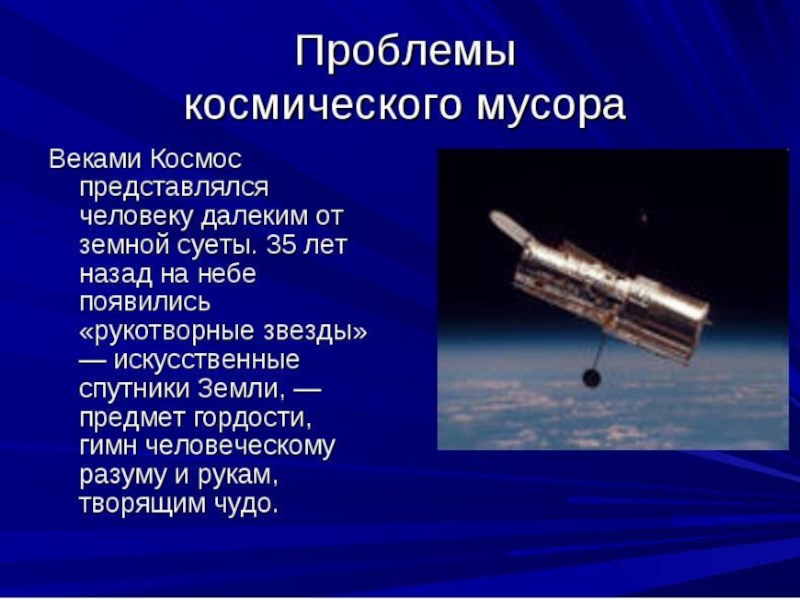 Проблемы космического мусора

Веками Космос представлялся человеку далеким от земной суеты. 35 лет назад на небе появились «рукотворные звезды» — искусственные спутники Земли, — предмет гордости, гимн человеческому разуму и рукам, творящим чудо.